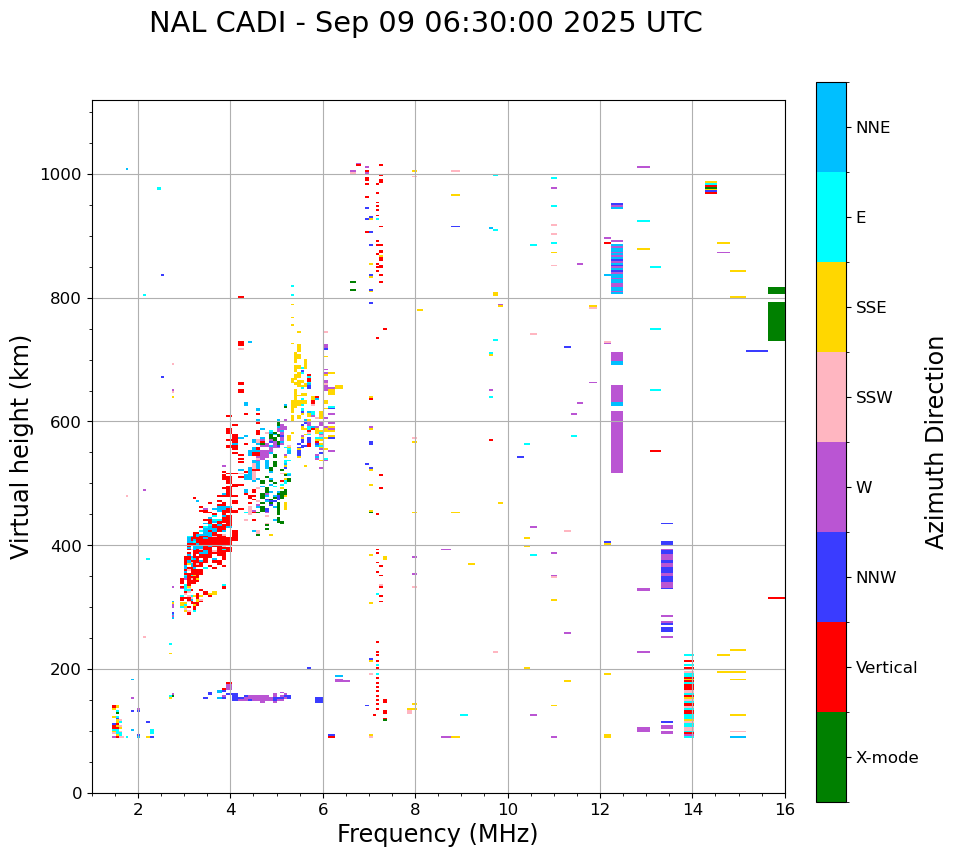 NAL CADI - Sep 09 06:30:00 2025 UTC

Virtual height (km)

1000
800
600
400
200
0

2
4
6
8
10
12
14
16

Frequency (MHz)

NNE
E
SSE
SSW
W
NNW
Vertical
X-mode

Azimuth Direction